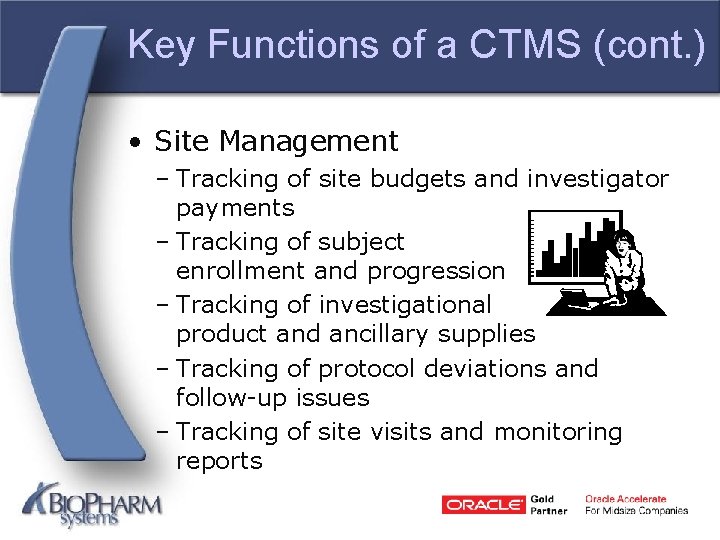 Key Functions of a CTMS (cont.)

• Site Management
– Tracking of site budgets and investigator payments
– Tracking of subject enrollment and progression
– Tracking of investigational product and ancillary supplies
– Tracking of protocol deviations and follow-up issues
– Tracking of site visits and monitoring reports

BIOPHARM systems

ORACLE Gold Partner

Oracle Accelerate For Midsize Companies